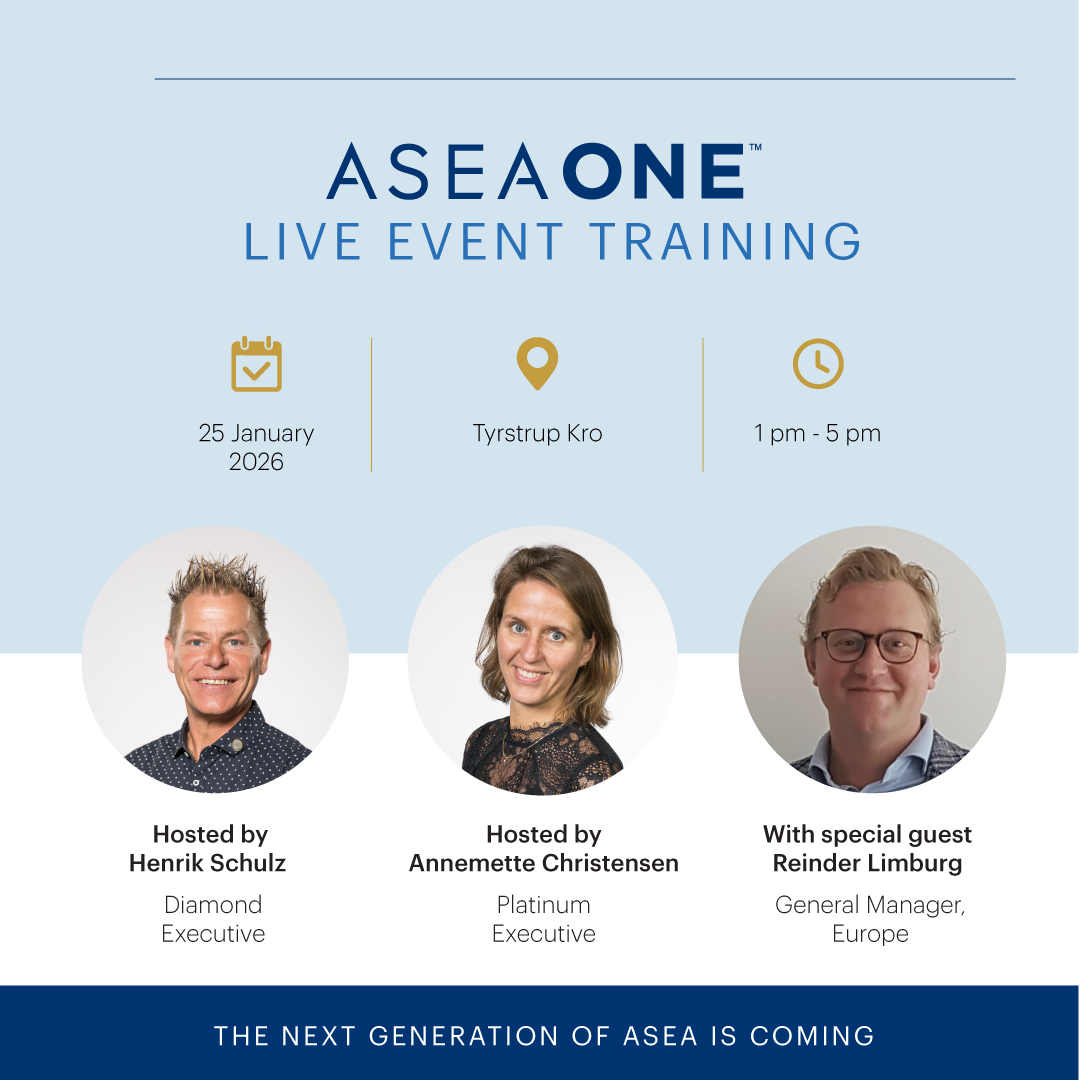 ASEAONE™
LIVE EVENT TRAINING

25 January 2026

Tyrstrup Kro

1 pm - 5 pm

Hosted by
Henrik Schulz
Diamond Executive

Hosted by
Annemette Christensen
Platinum Executive

With special guest
Reinder Limburg
General Manager, Europe

THE NEXT GENERATION OF ASEA IS COMING